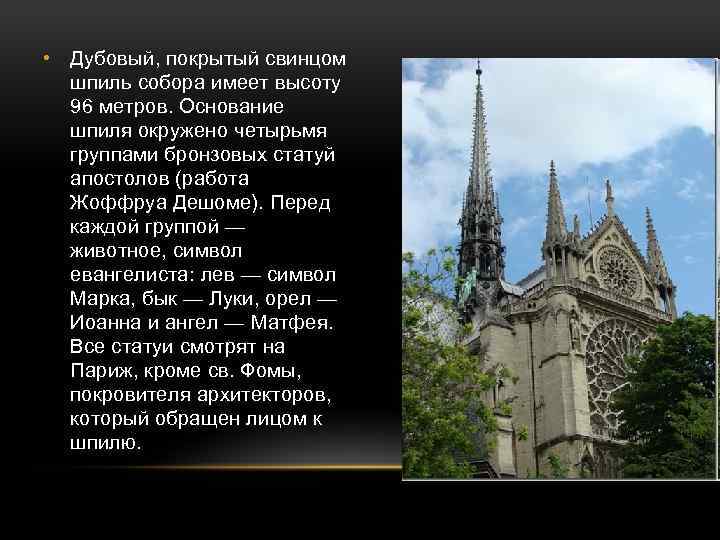 • Дубовый, покрытый свинцом шпиль собора имеет высоту 96 метров. Основание шпиля окружено четырьмя группами бронзовых статуй апостолов (работа Жоффруа Дешоме). Перед каждой группой — животное, символ евангелиста: лев — символ Марка, бык — Луки, орел — Иоанна и ангел — Матфея. Все статуи смотрят на Париж, кроме св. Фомы, покровителя архитекторов, который обращен лицом к шпилю.